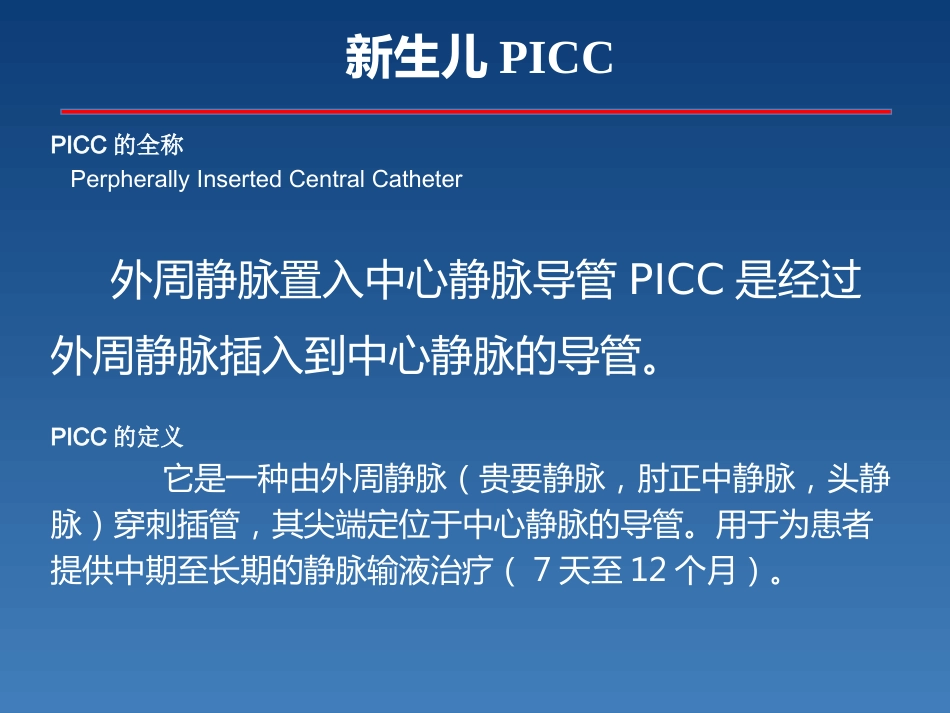 新生儿 PICC

PICC 的全称
Perpherally Inserted Central Catheter

外周静脉置入中心静脉导管 PICC 是经过外周静脉插入到中心静脉的导管。

PICC 的定义
它是一种由外周静脉（贵要静脉，肘正中静脉，头静脉）穿刺插管，其尖端定位于中心静脉的导管。用于为患者提供中期至长期的静脉输液治疗（ 7 天至 12 个月）。